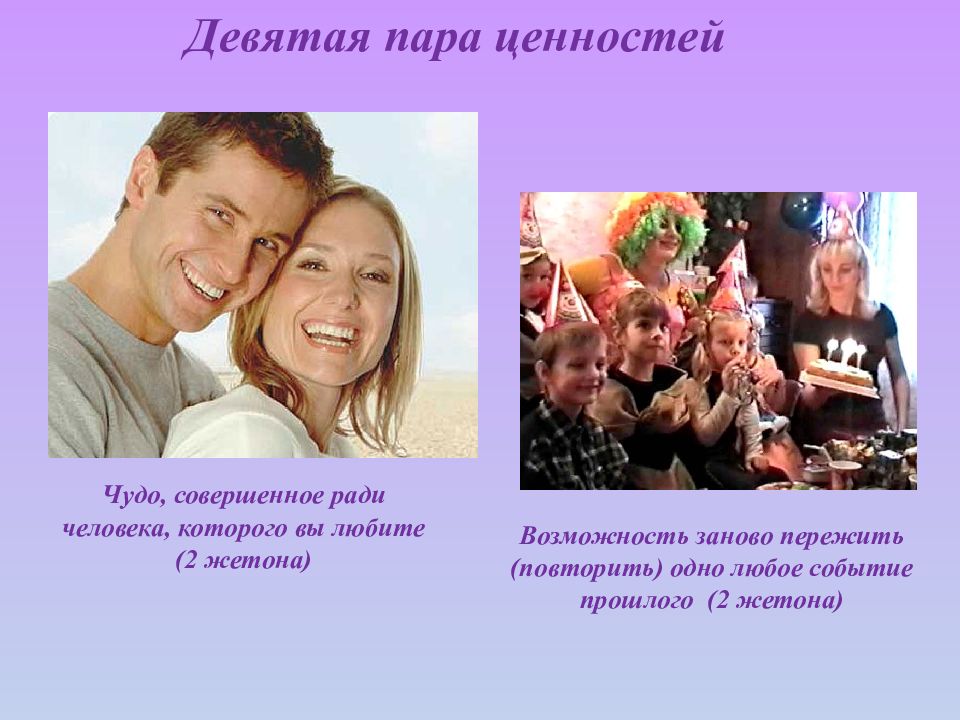 Девятая пара ценностей

Чудо, совершенное ради человека, которого вы любите (2 жетона)

Возможность заново пережить (повторить) одно любое событие прошлого (2 жетона)